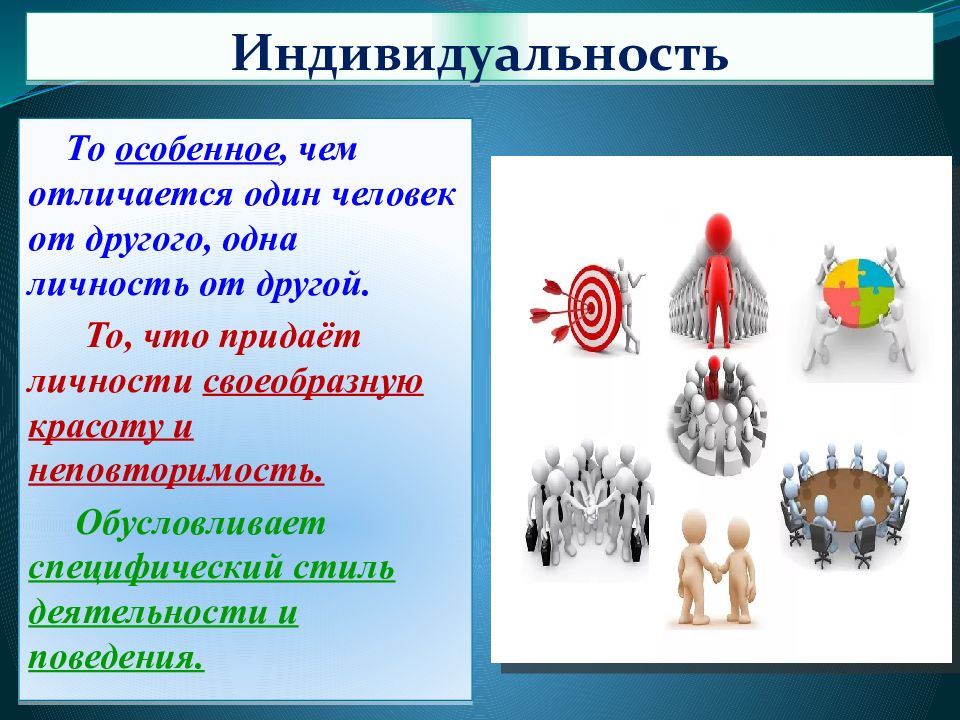 Индивидуальность

То особенное, чем отличается один человек от другого, одна личность от другой.

То, что придаёт личности своеобразную красоту и неповторимость.

Обусловливает специфический стиль деятельности и поведения.